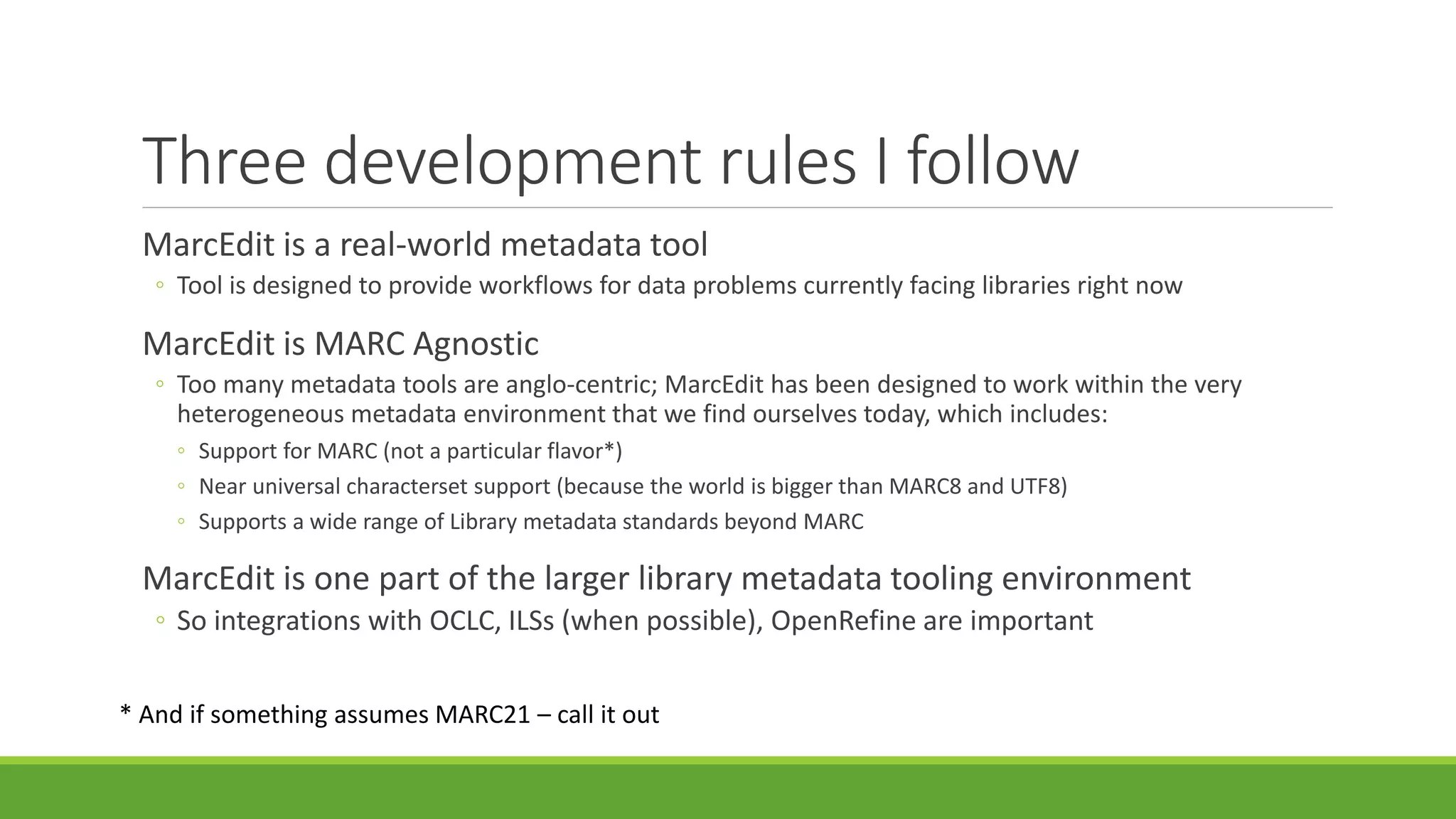 Three development rules I follow

MarcEdit is a real-world metadata tool

◦ Tool is designed to provide workflows for data problems currently facing libraries right now

MarcEdit is MARC Agnostic

◦ Too many metadata tools are anglo-centric; MarcEdit has been designed to work within the very heterogeneous metadata environment that we find ourselves today, which includes:

◦ Support for MARC (not a particular flavor*)

◦ Near universal characterset support (because the world is bigger than MARC8 and UTF8)

◦ Supports a wide range of Library metadata standards beyond MARC

MarcEdit is one part of the larger library metadata tooling environment

◦ So integrations with OCLC, ILSs (when possible), OpenRefine are important

* And if something assumes MARC21 – call it out